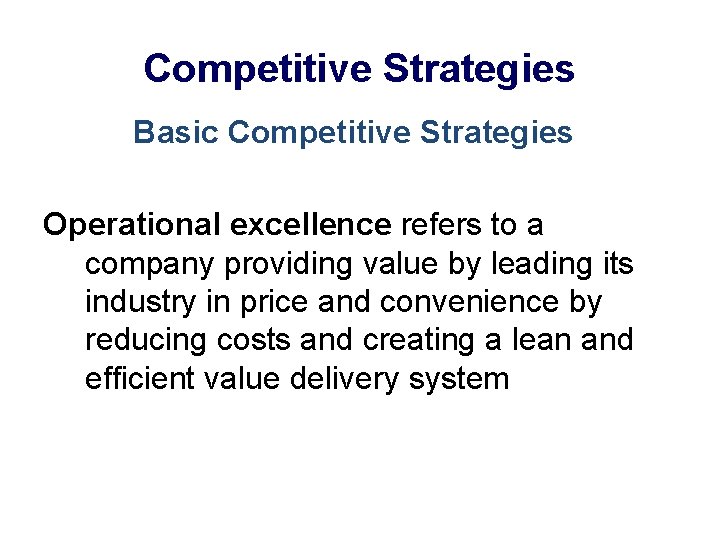 Competitive Strategies

Basic Competitive Strategies

Operational excellence refers to a company providing value by leading its industry in price and convenience by reducing costs and creating a lean and efficient value delivery system